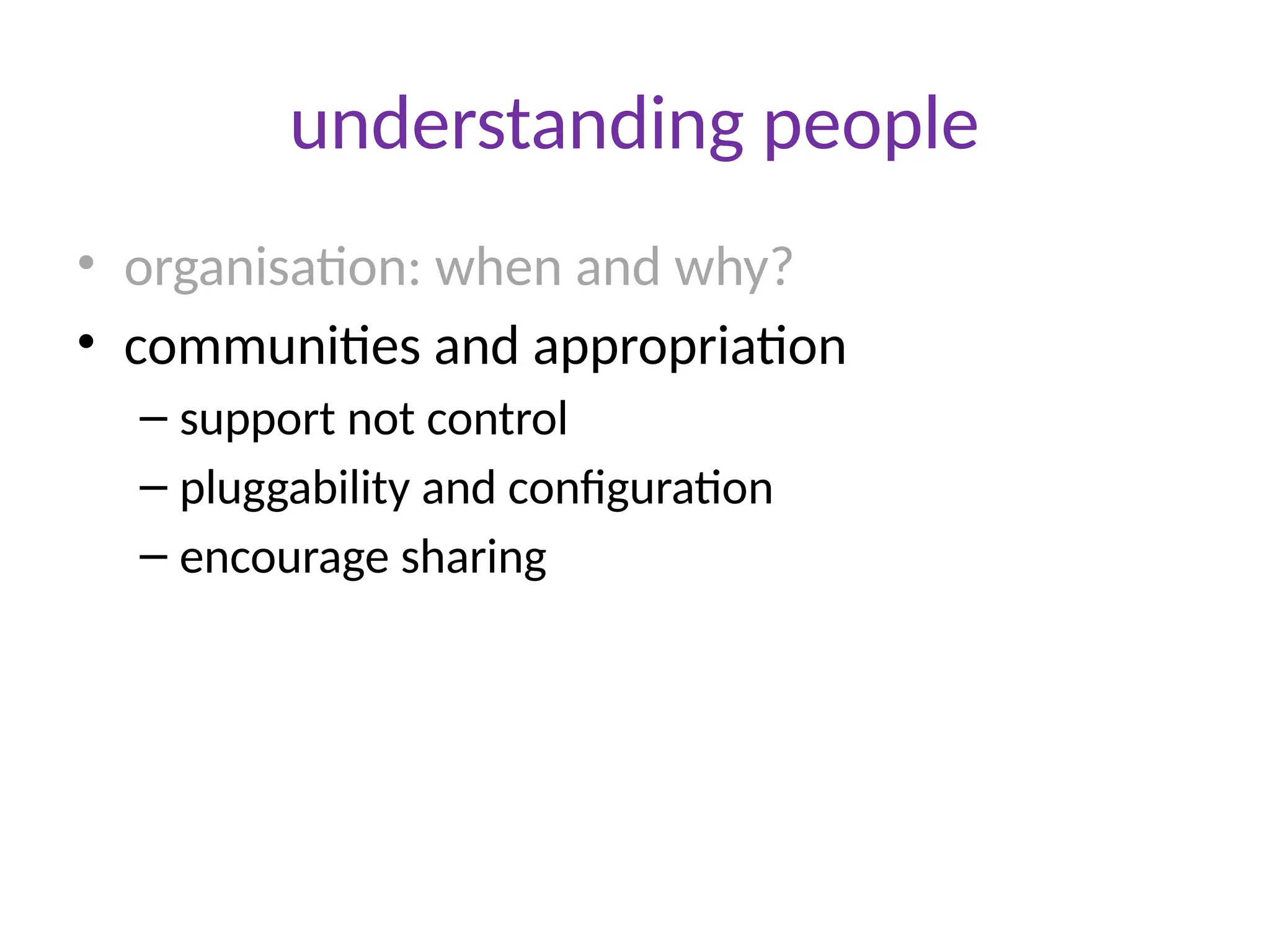 understanding people

• organisation: when and why?
• communities and appropriation
– support not control
– pluggability and configuration
– encourage sharing